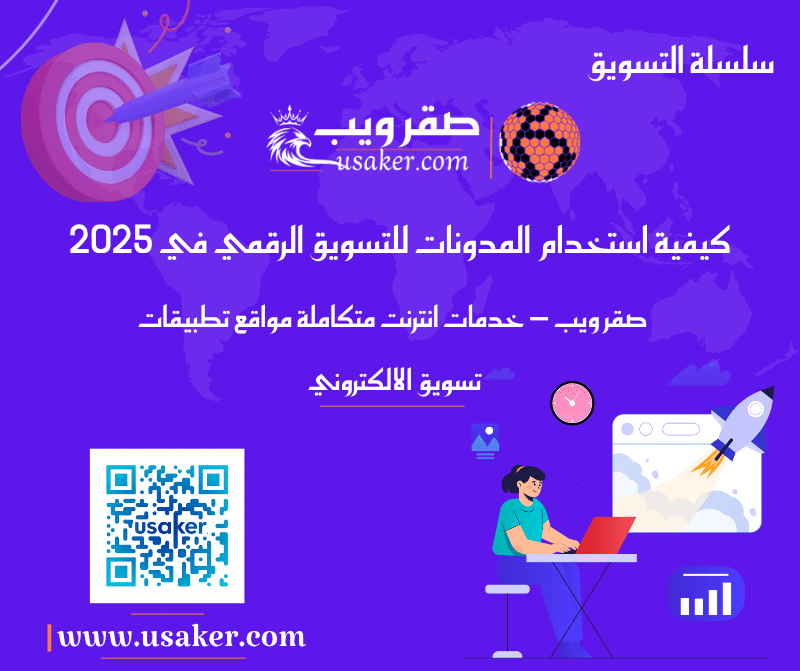 سلسلة التسويق

صقرويب
usaker.com

كيفية استخدام المدونات للتسويق الرقمي في 2025

صقرويب – خدمات انترنت متكاملة مواقع تطبيقات

تسويق الالكتروني

usaker

www.usaker.com